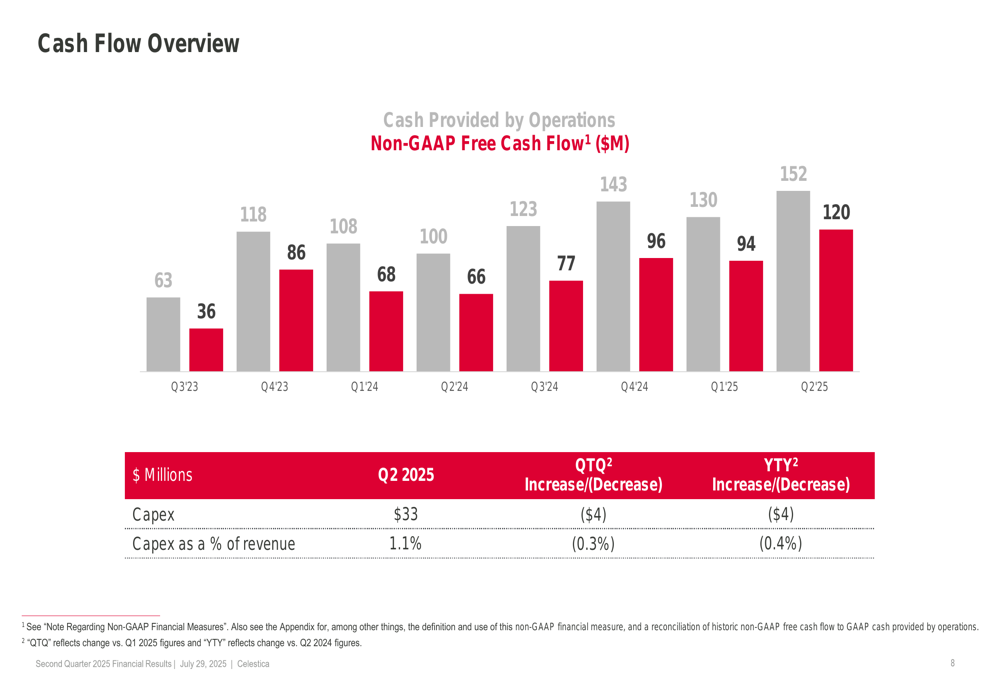 Cash Flow Overview

Cash Provided by Operations
Non-GAAP Free Cash Flow$^1$ (\$M)

63
36
118
86
108
68
100
66
123
77
143
96
130
94
152
120

Q3'23
Q4'23
Q1'24
Q2'24
Q3'24
Q4'24
Q1'25
Q2'25

| \$ Millions | Q2 2025 | QTQ$^2$ Increase/(Decrease) | YTY$^2$ Increase/(Decrease) |
|---|---|---|---|
| Capex | \$33 | (\$4) | (\$4) |
| Capex as a % of revenue | 1.1% | (0.3%) | (0.4%) |

$^1$ See "Note Regarding Non-GAAP Financial Measures". Also see the Appendix for, among other things, the definition and use of this non-GAAP financial measure, and a reconciliation of historic non-GAAP free cash flow to GAAP cash provided by operations.
$^2$ "QTQ" reflects change vs. Q1 2025 figures and "YTY" reflects change vs. Q2 2024 figures.

Second Quarter 2025 Financial Results | July 29, 2025 | Celestica
8